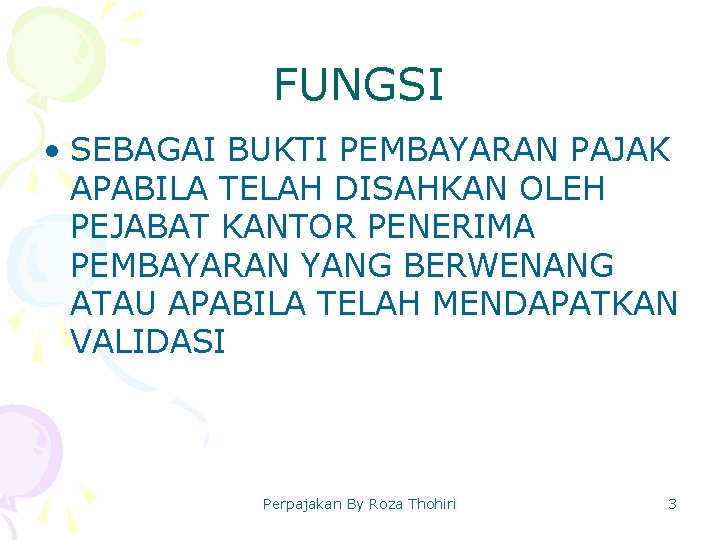 FUNGSI

• SEBAGAI BUKTI PEMBAYARAN PAJAK APABILA TELAH DISAHKAN OLEH PEJABAT KANTOR PENERIMA PEMBAYARAN YANG BERWENANG ATAU APABILA TELAH MENDAPATKAN VALIDASI

Perpajakan By Roza Thohiri

3